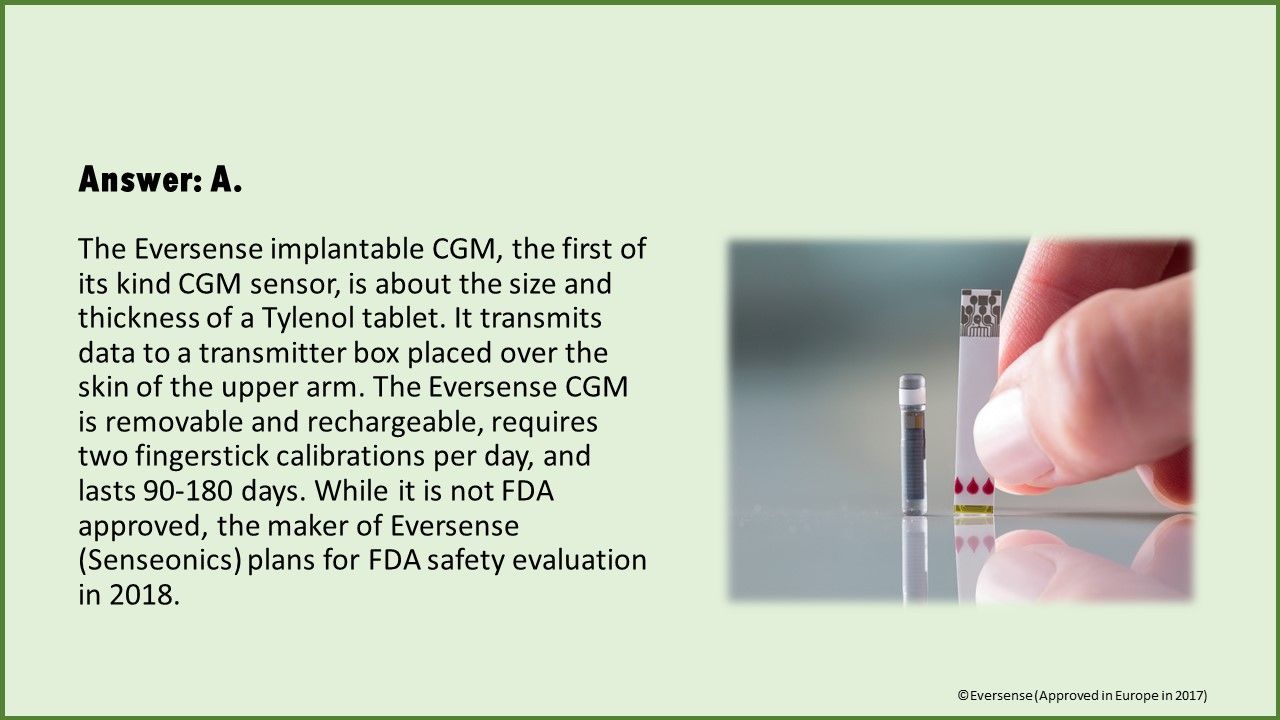 Answer: A.

The Eversense implantable CGM, the first of its kind CGM sensor, is about the size and thickness of a Tylenol tablet. It transmits data to a transmitter box placed over the skin of the upper arm. The Eversense CGM is removable and rechargeable, requires two fingerstick calibrations per day, and lasts 90-180 days. While it is not FDA approved, the maker of Eversense (Senseonics) plans for FDA safety evaluation in 2018.

©Eversense (Approved in Europe in 2017)